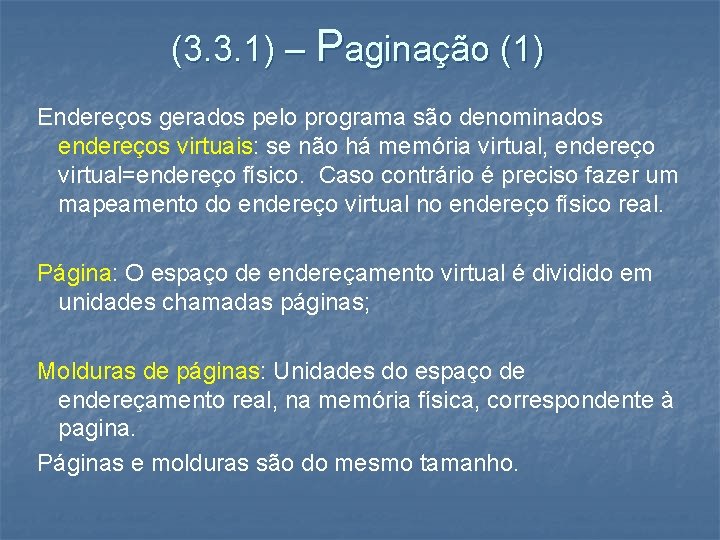 (3.3.1) – Paginação (1)

Endereços gerados pelo programa são denominados endereços virtuais: se não há memória virtual, endereço virtual=endereço físico. Caso contrário é preciso fazer um mapeamento do endereço virtual no endereço físico real.

Página: O espaço de endereçamento virtual é dividido em unidades chamadas páginas;

Molduras de páginas: Unidades do espaço de endereçamento real, na memória física, correspondente à pagina.

Páginas e molduras são do mesmo tamanho.